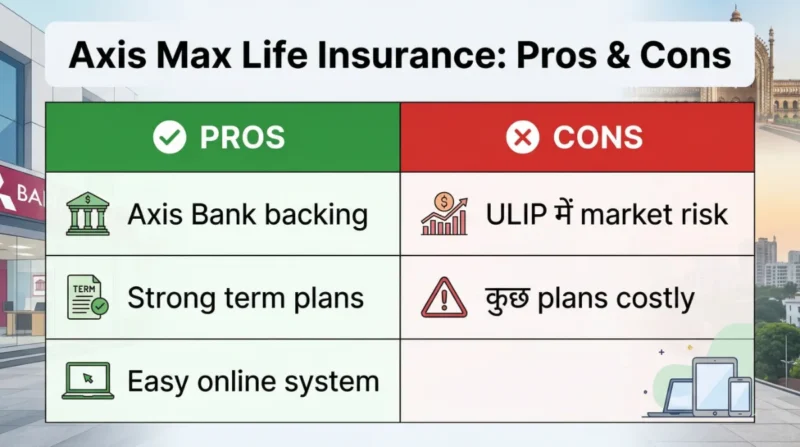 Axis Max Life Insurance: Pros & Cons

| PROS | CONS |
|---|---|
| Axis Bank backing | ULIP में market risk |
| TERM Strong term plans | कुछ plans costly |
| Easy online system | |

BA